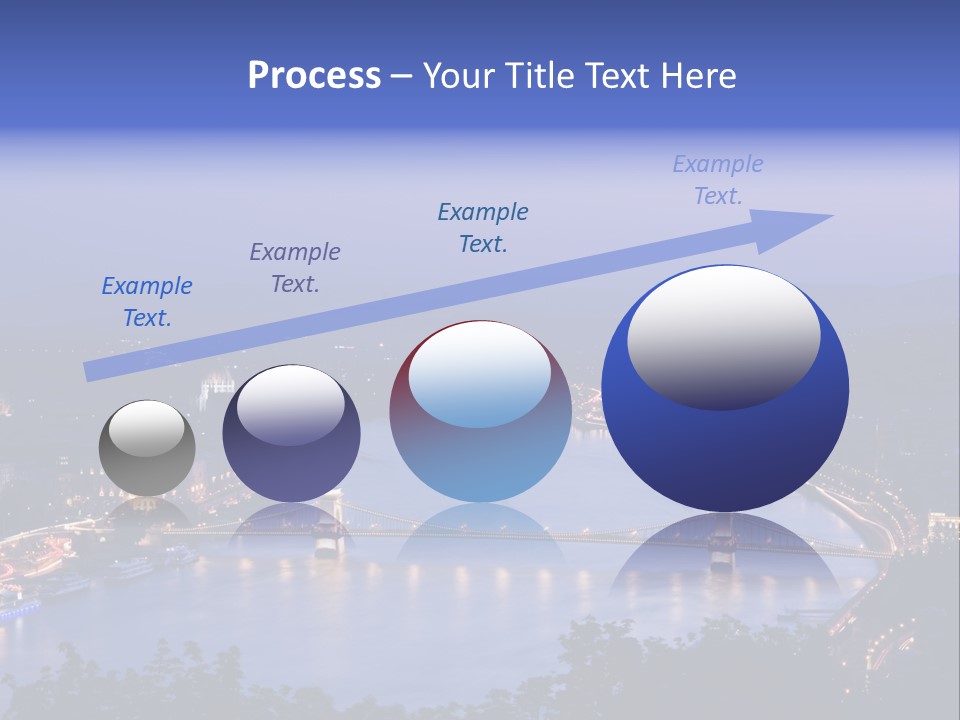 Process – Your Title Text Here

Example Text.

Example Text.

Example Text.

Example Text.